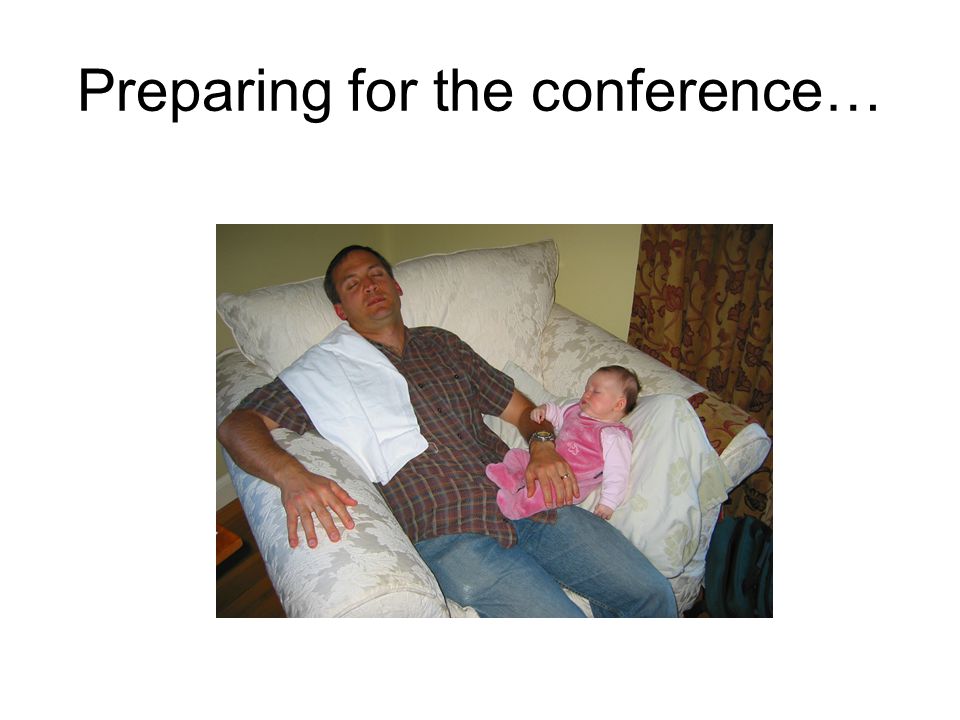 Preparing for the conference…